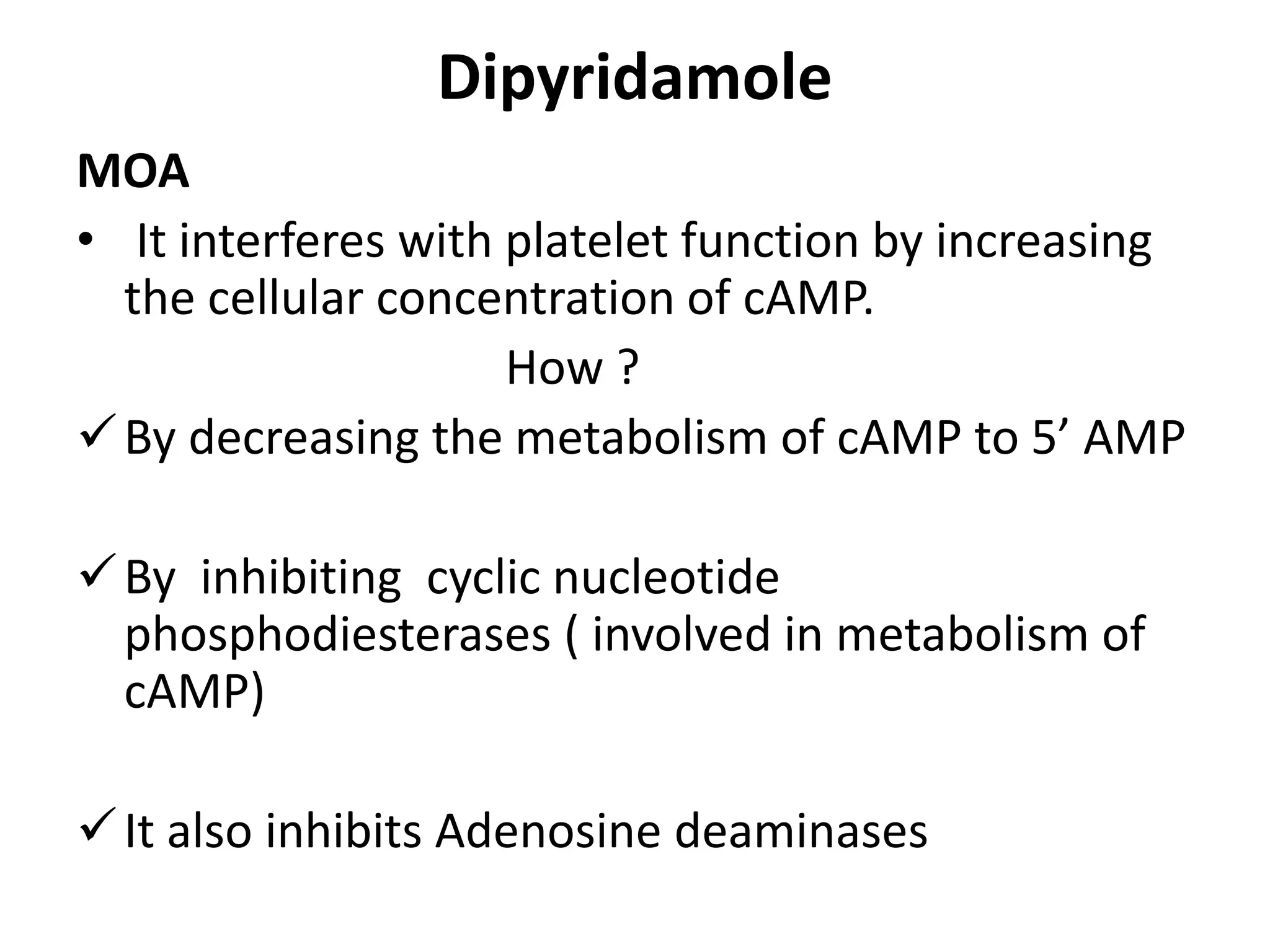 Dipyridamole

MOA

• It interferes with platelet function by increasing the cellular concentration of cAMP.

How ?

✓ By decreasing the metabolism of cAMP to 5’ AMP

✓ By inhibiting cyclic nucleotide phosphodiesterases ( involved in metabolism of cAMP)

✓ It also inhibits Adenosine deaminases